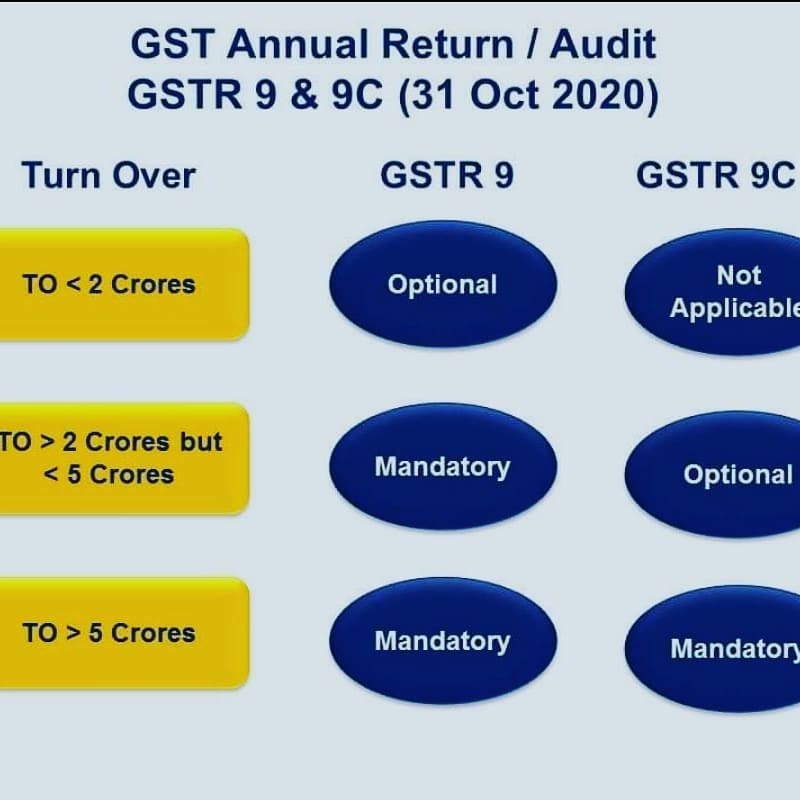 GST Annual Return / Audit
GSTR 9 & 9C (31 Oct 2020)

| Turn Over | GSTR 9 | GSTR 9C |
|---|---|---|
| TO < 2 Crores | Optional | Not Applicable |
| TO > 2 Crores but < 5 Crores | Mandatory | Optional |
| TO > 5 Crores | Mandatory | Mandatory |